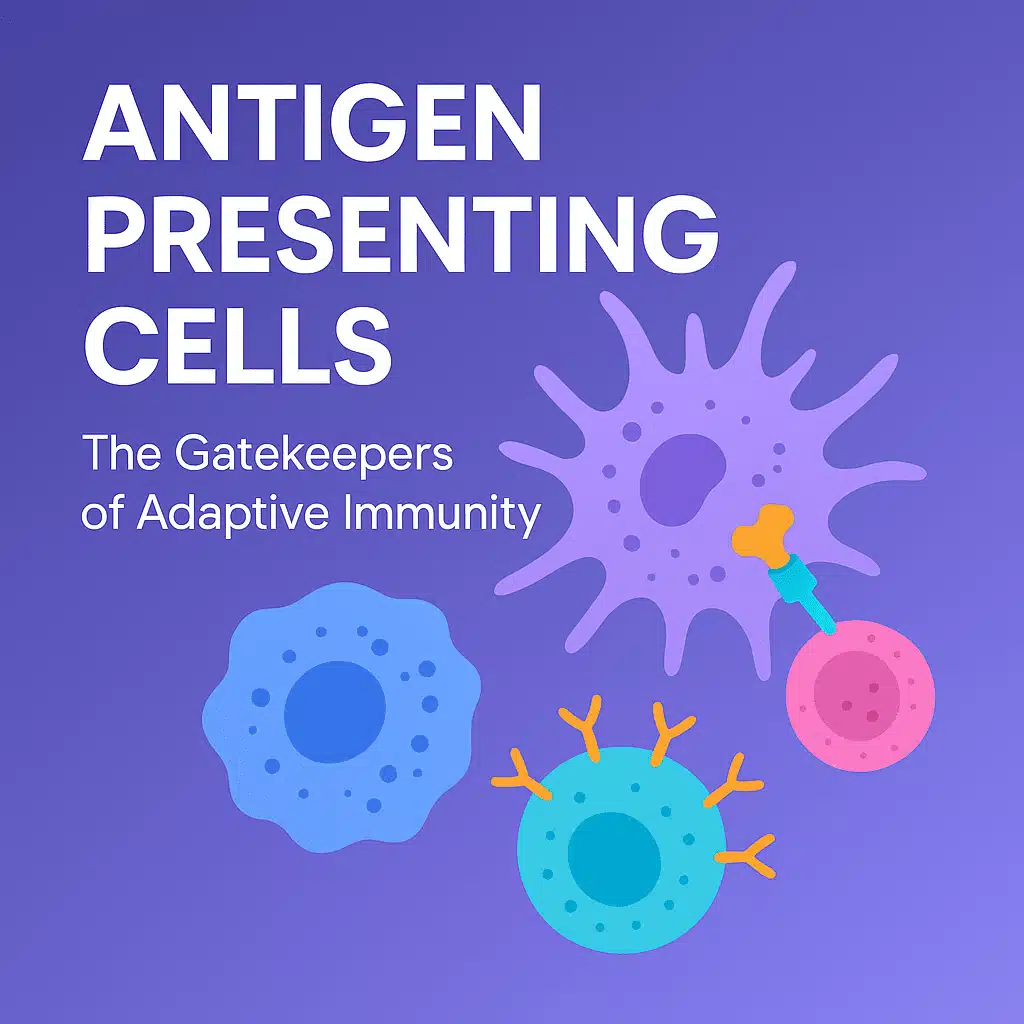 ANTIGEN PRESENTING CELLS

The Gatekeepers of Adaptive Immunity